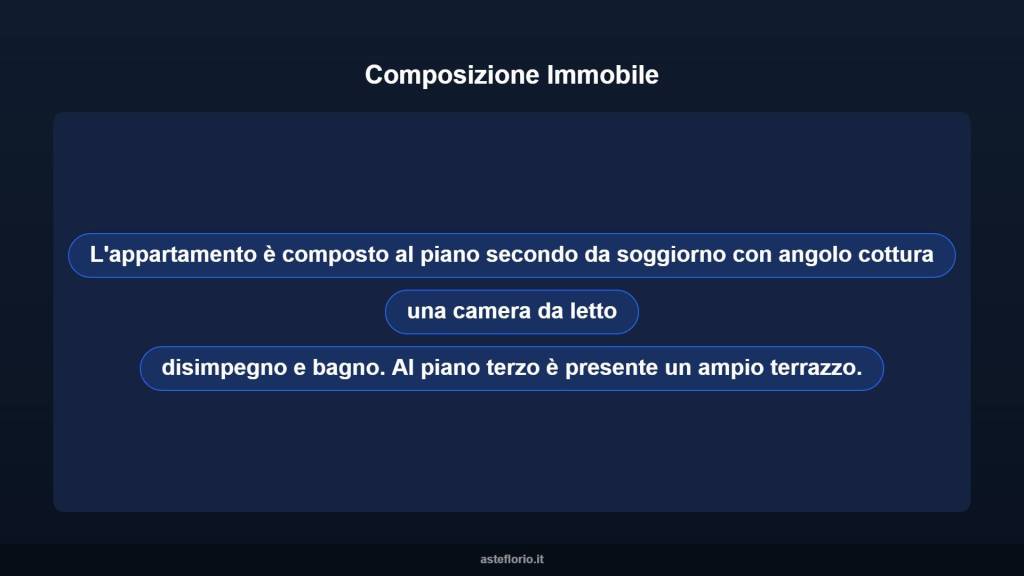 Composizione Immobile

L'appartamento è composto al piano secondo da soggiorno con angolo cottura

una camera da letto

disimpegno e bagno. Al piano terzo è presente un ampio terrazzo.

asteflorio.it